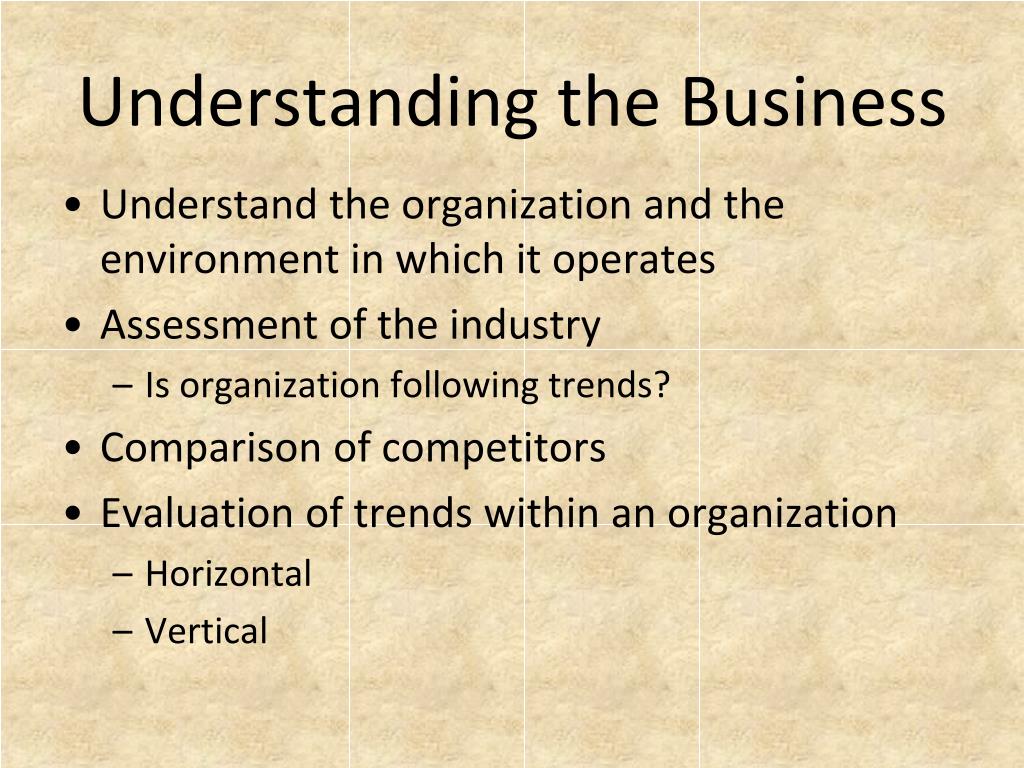 Understanding the Business

• Understand the organization and the environment in which it operates
• Assessment of the industry
– Is organization following trends?
• Comparison of competitors
• Evaluation of trends within an organization
– Horizontal
– Vertical